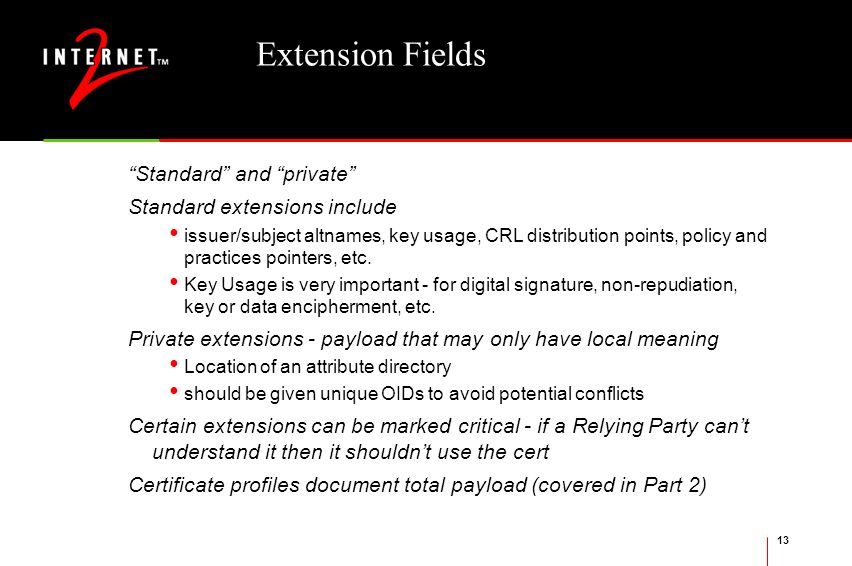 INTERNET2™

Extension Fields

“Standard” and “private”

Standard extensions include

• issuer/subject altnames, key usage, CRL distribution points, policy and practices pointers, etc.

• Key Usage is very important - for digital signature, non-repudiation, key or data encipherment, etc.

Private extensions - payload that may only have local meaning

• Location of an attribute directory

• should be given unique OIDs to avoid potential conflicts

Certain extensions can be marked critical - if a Relying Party can’t understand it then it shouldn’t use the cert

Certificate profiles document total payload (covered in Part 2)

13